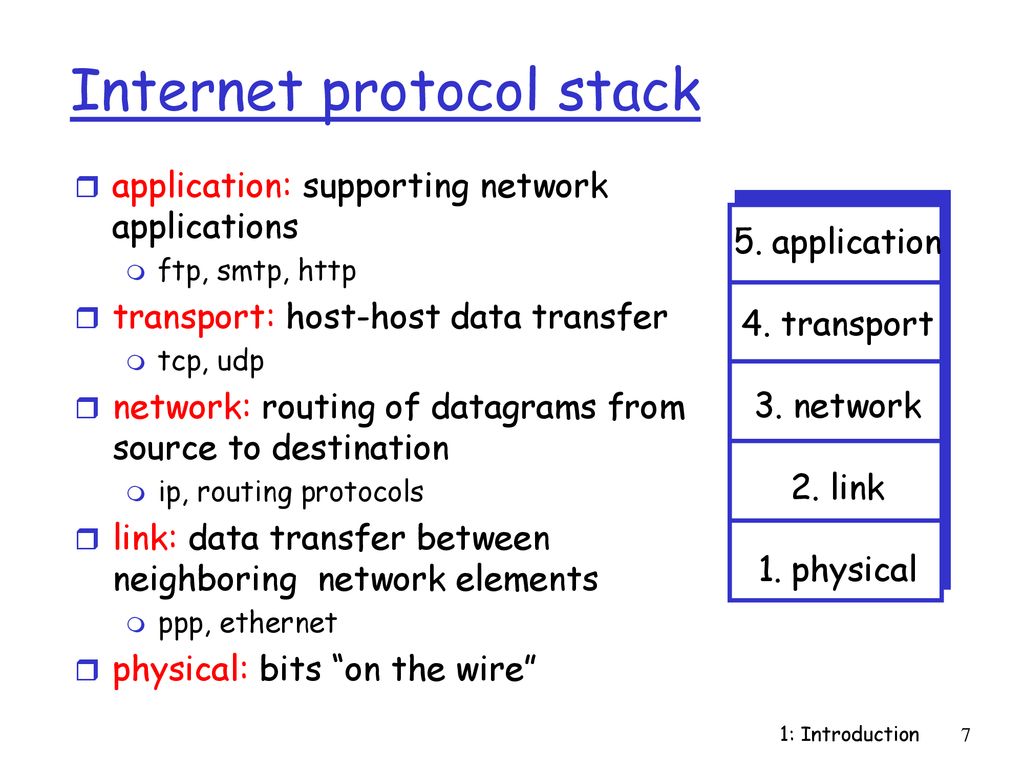 Internet protocol stack

application: supporting network applications
ftp, smtp, http
transport: host-host data transfer
tcp, udp
network: routing of datagrams from source to destination
ip, routing protocols
link: data transfer between neighboring network elements
ppp, ethernet
physical: bits “on the wire”

5. application
4. transport
3. network
2. link
1. physical

1: Introduction 7